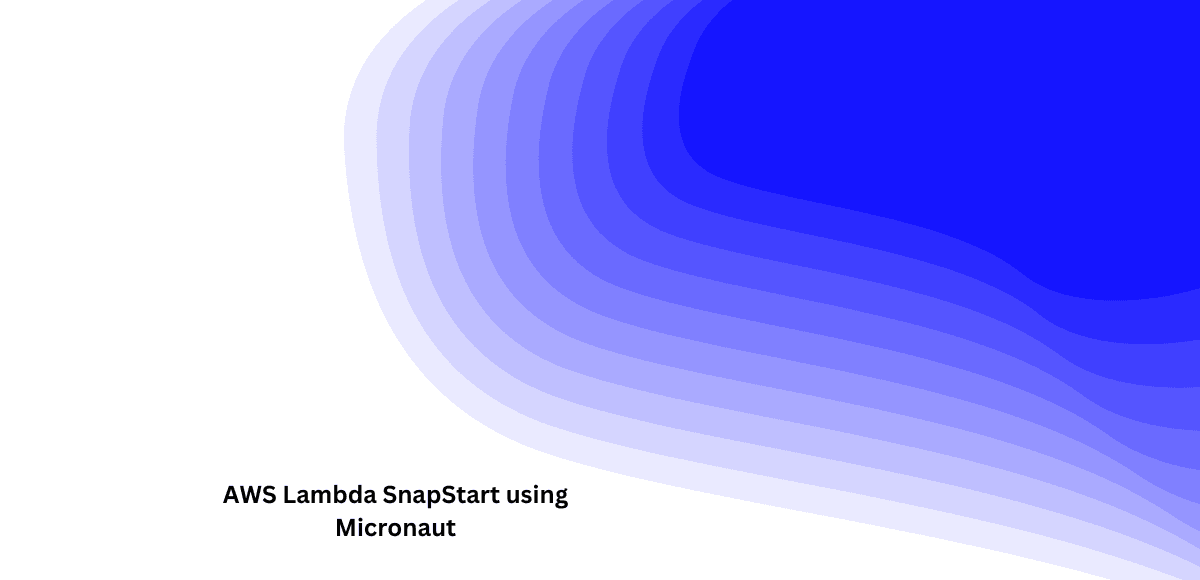 AWS Lambda SnapStart using Micronaut